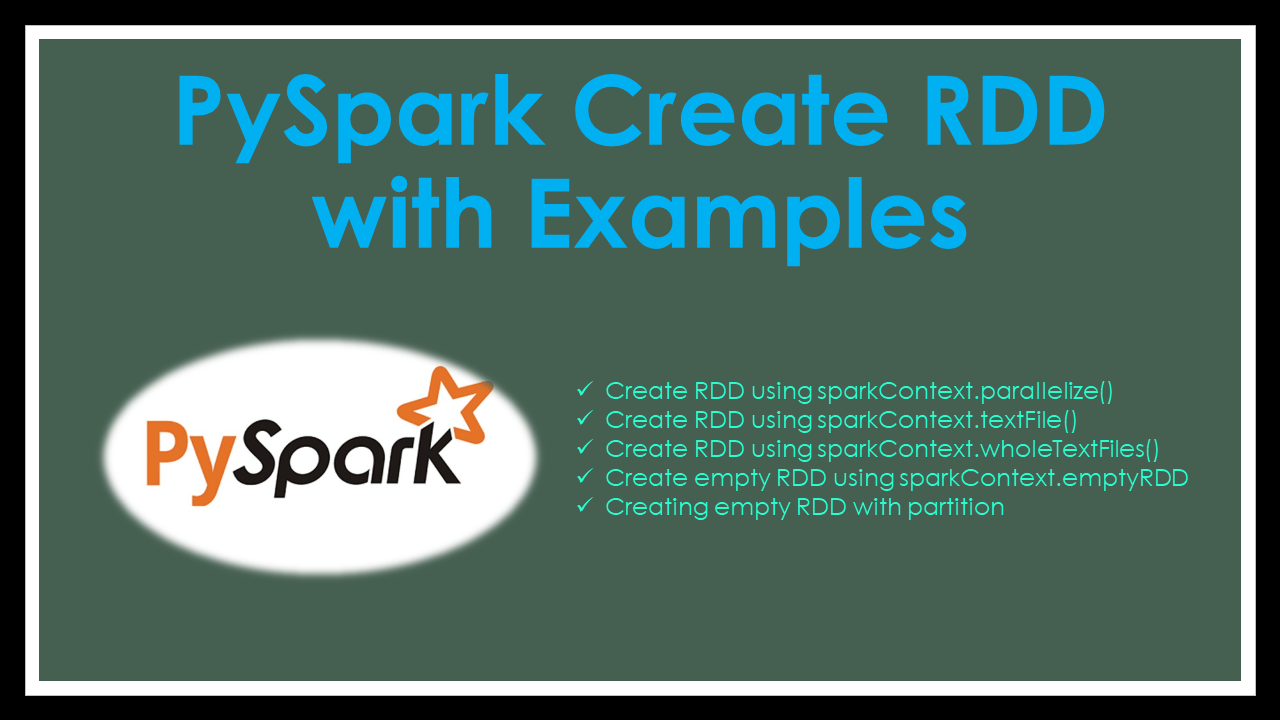 PySpark Create RDD with Examples

PySpark

✓ Create RDD using sparkContext.parallelize()
✓ Create RDD using sparkContext.textFile()
✓ Create RDD using sparkContext.wholeTextFiles()
✓ Create empty RDD using sparkContext.emptyRDD
✓ Creating empty RDD with partition